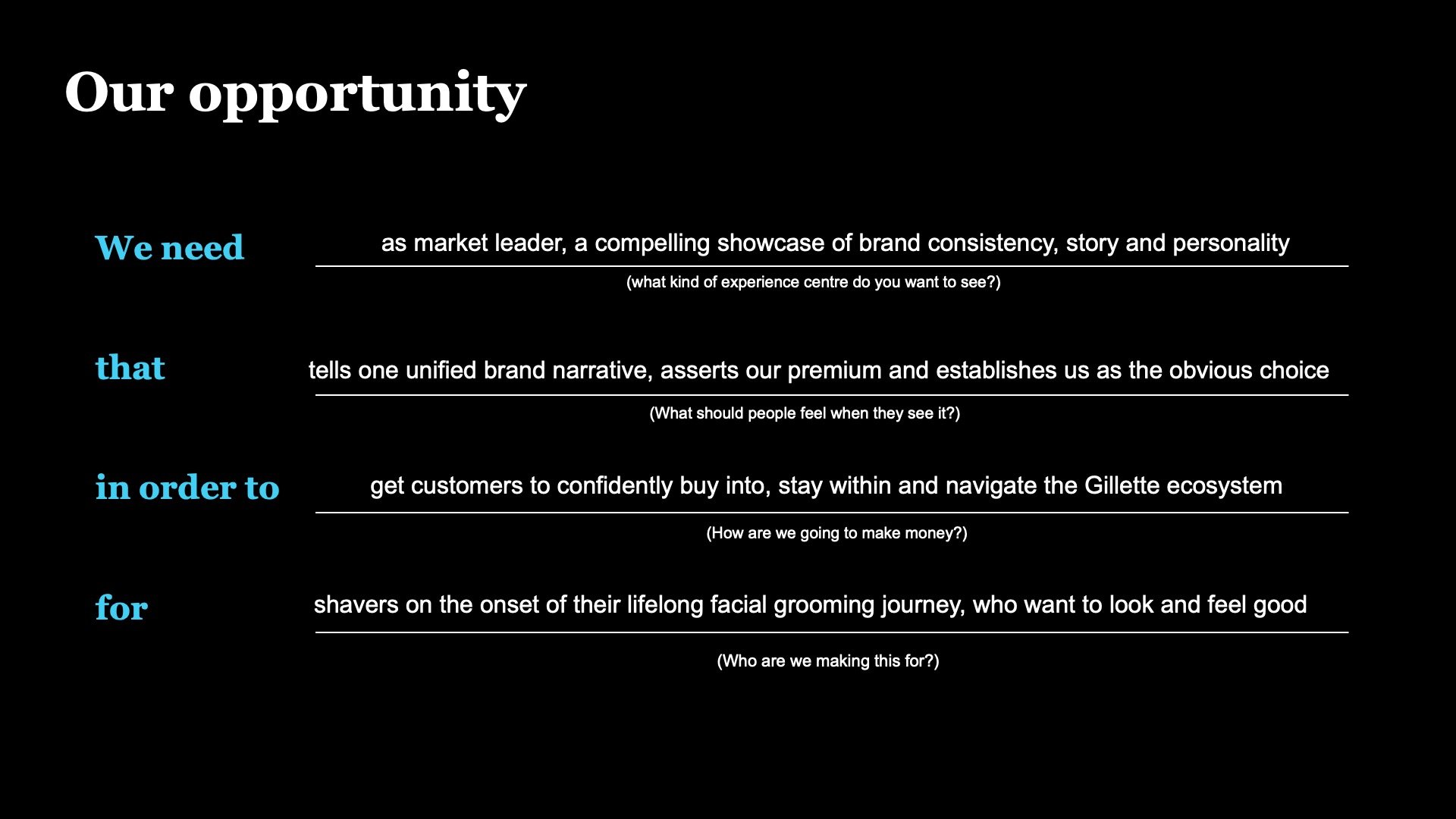 Our opportunity

We need

as market leader, a compelling showcase of brand consistency, story and personality

(what kind of experience centre do you want to see?)

that

tells one unified brand narrative, asserts our premium and establishes us as the obvious choice

(What should people feel when they see it?)

in order to

get customers to confidently buy into, stay within and navigate the Gillette ecosystem

(How are we going to make money?)

for

shavers on the onset of their lifelong facial grooming journey, who want to look and feel good

(Who are we making this for?)